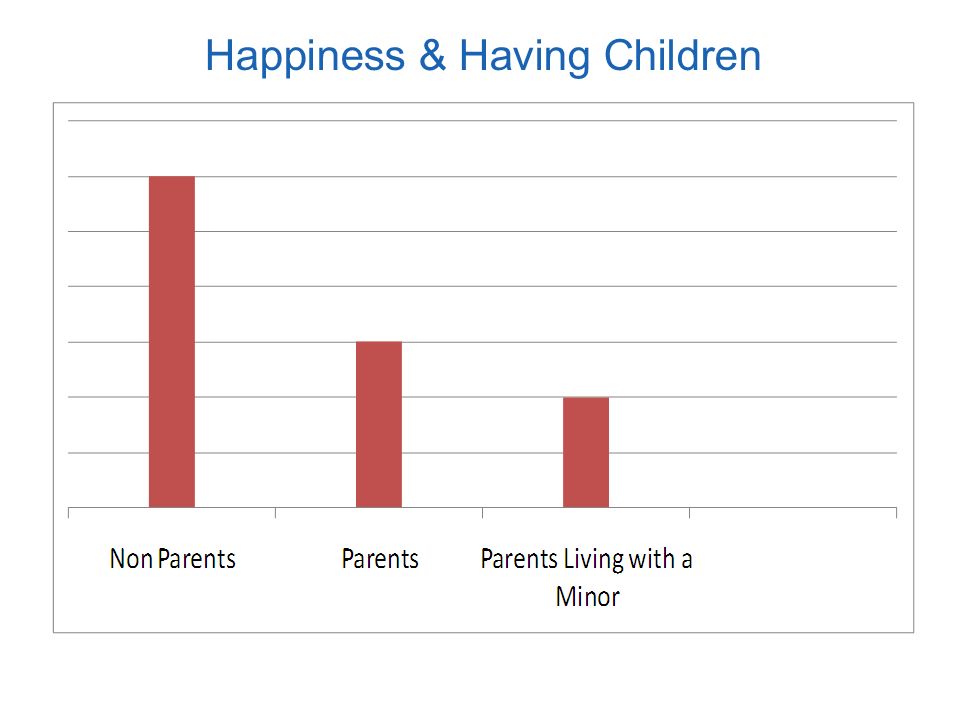 Happiness & Having Children

Non Parents

Parents

Parents Living with a Minor